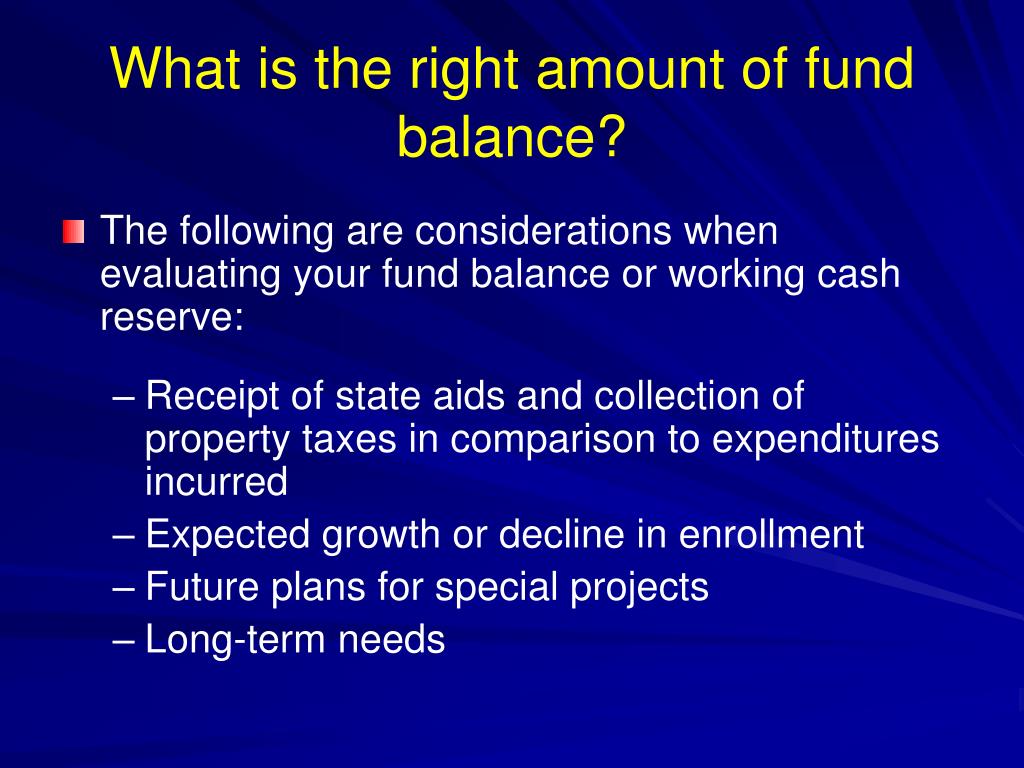 What is the right amount of fund balance?

The following are considerations when evaluating your fund balance or working cash reserve:

– Receipt of state aids and collection of property taxes in comparison to expenditures incurred
– Expected growth or decline in enrollment
– Future plans for special projects
– Long-term needs